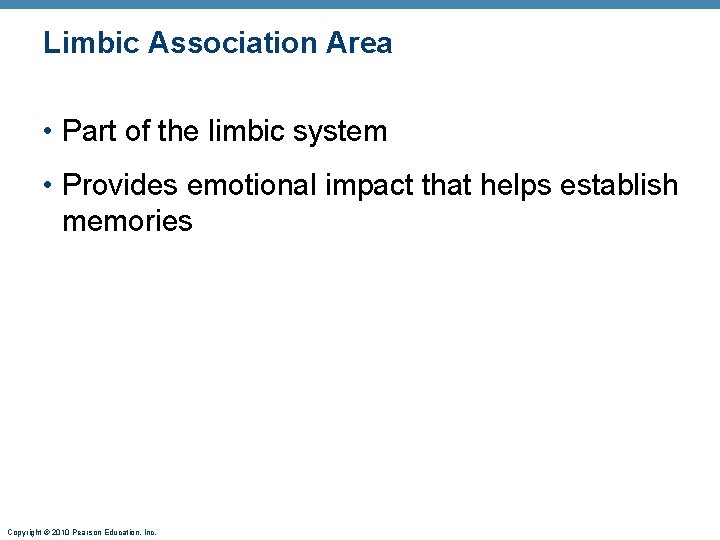 Limbic Association Area

• Part of the limbic system

• Provides emotional impact that helps establish memories

Copyright © 2010 Pearson Education, Inc.